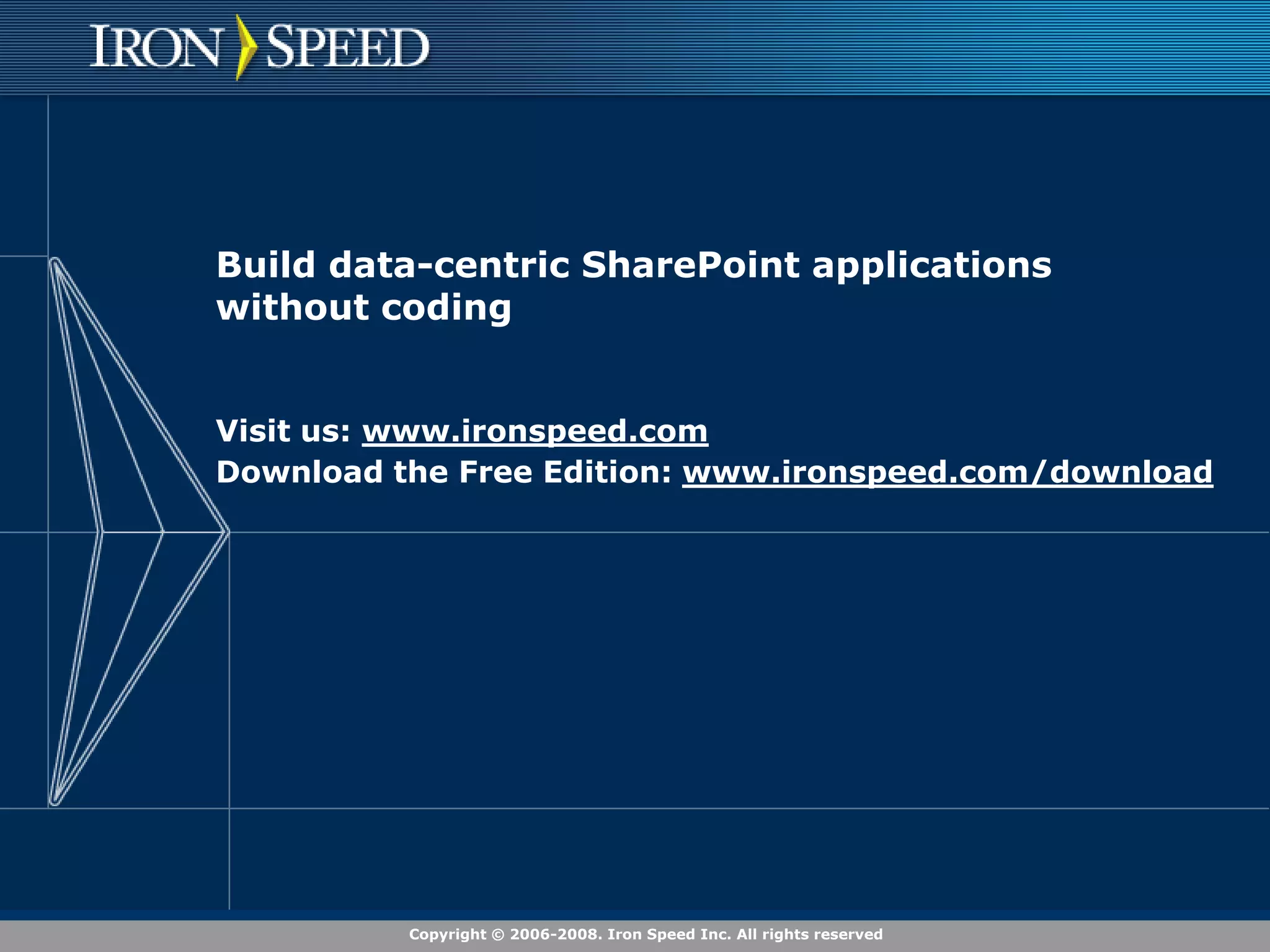 IRON SPEED

Build data-centric SharePoint applications without coding

Visit us: www.ironspeed.com
Download the Free Edition: www.ironspeed.com/download

Copyright © 2006-2008. Iron Speed Inc. All rights reserved